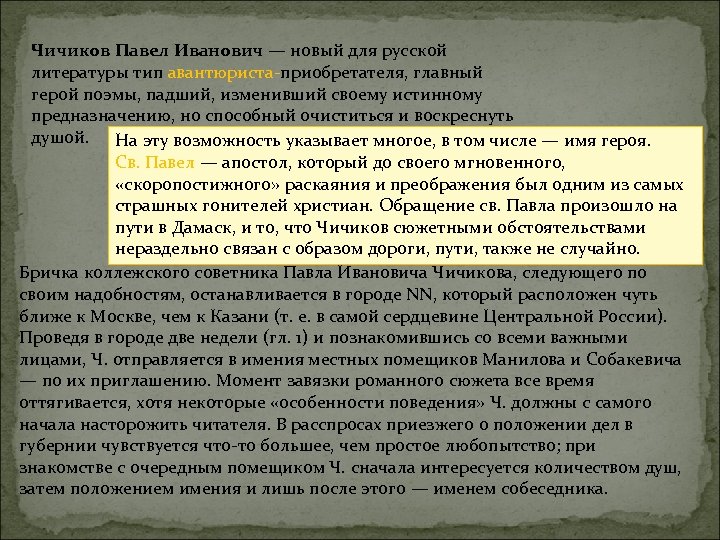 Чичиков Павел Иванович — новый для русской литературы тип авантюриста-приобретателя, главный герой поэмы, падший, изменивший своему истинному предназначению, но способный очиститься и воскреснуть душой.

На эту возможность указывает многое, в том числе — имя героя. Св. Павел — апостол, который до своего мгновенного, «скоропостижного» раскаяния и преображения был одним из самых страшных гонителей христиан. Обращение св. Павла произошло на пути в Дамаск, и то, что Чичиков сюжетными обстоятельствами нераздельно связан с образом дороги, пути, также не случайно.

Бричка коллежского советника Павла Ивановича Чичикова, следующего по своим надобностям, останавливается в городе NN, который расположен чуть ближе к Москве, чем к Казани (т. е. в самой сердцевине Центральной России). Проведя в городе две недели (гл. 1) и познакомившись со всеми важными лицами, Ч. отправляется в имения местных помещиков Манилова и Собакевича — по их приглашению. Момент завязки романного сюжета все время оттягивается, хотя некоторые «особенности поведения» Ч. должны с самого начала насторожить читателя. В расспросах приезжего о положении дел в губернии чувствуется что-то большее, чем простое любопытство; при знакомстве с очередным помещиком Ч. сначала интересуется количеством душ, затем положением имения и лишь после этого — именем собеседника.